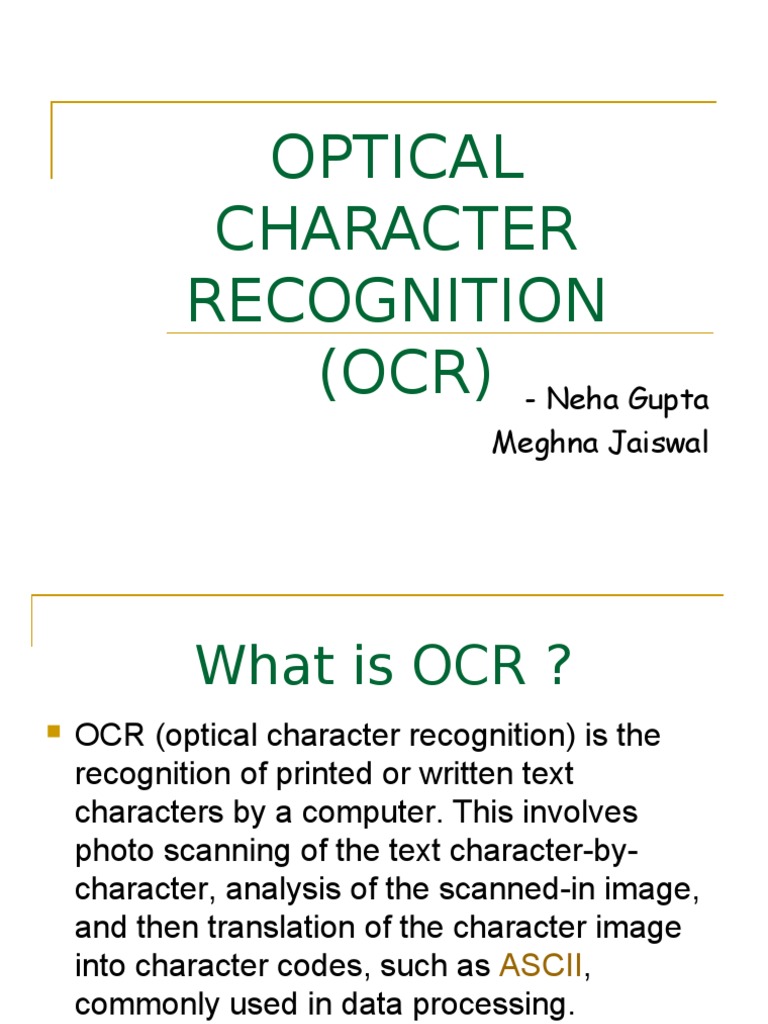 OPTICAL CHARACTER RECOGNITION (OCR)

- Neha Gupta
Meghna Jaiswal

What is OCR ?

OCR (optical character recognition) is the recognition of printed or written text characters by a computer. This involves photo scanning of the text character-by-character, analysis of the scanned-in image, and then translation of the character image into character codes, such as ASCII, commonly used in data processing.